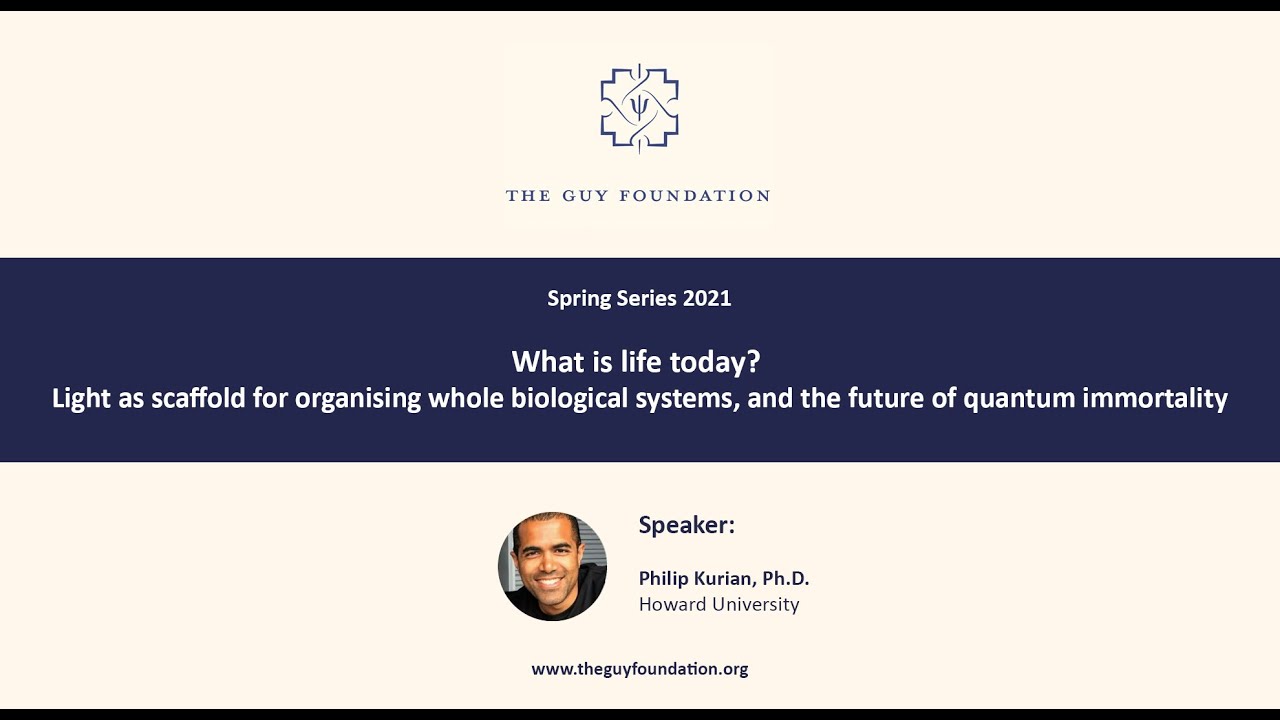 THE GUY FOUNDATION

Spring Series 2021

What is life today?
Light as scaffold for organising whole biological systems, and the future of quantum immortality

Speaker:

Philip Kurian, Ph.D.
Howard University

www.theguyfoundation.org